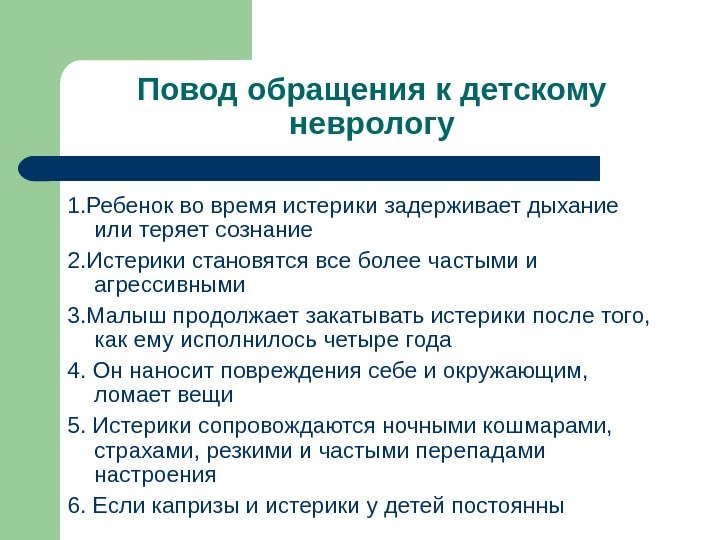 Повод обращения к детскому неврологу

1.Ребенок во время истерики задерживает дыхание или теряет сознание

2.Истерики становятся все более частыми и агрессивными

3.Малыш продолжает закатывать истерики после того, как ему исполнилось четыре года

4. Он наносит повреждения себе и окружающим, ломает вещи

5. Истерики сопровождаются ночными кошмарами, страхами, резкими и частыми перепадами настроения

6. Если капризы и истерики у детей постоянны